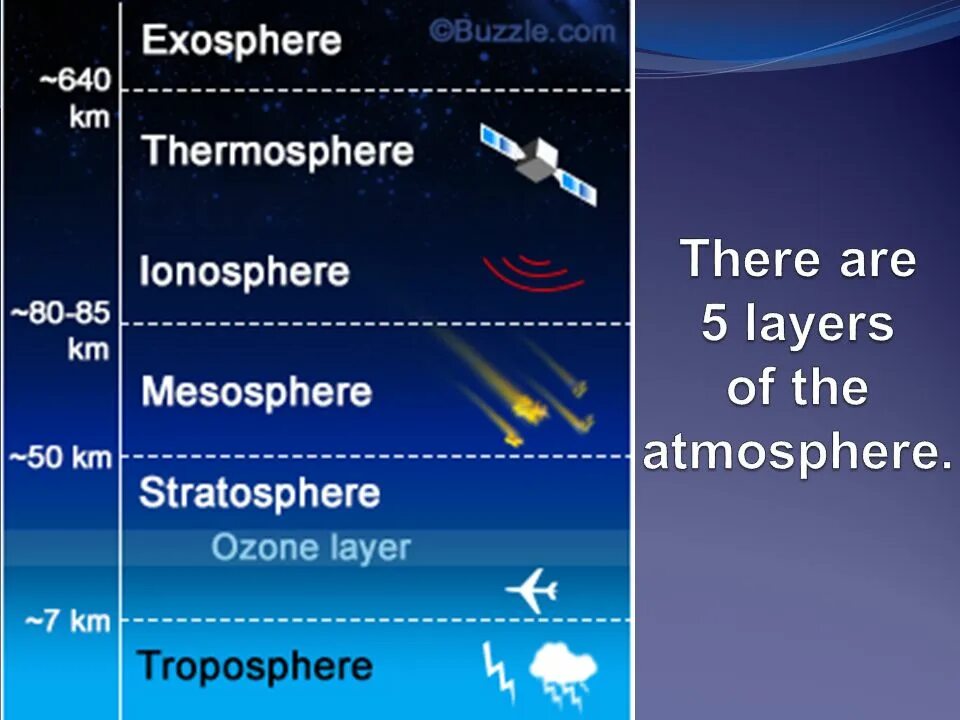 Exosphere

©Buzzle.com

~640 km

Thermosphere

Ionosphere

~80-85 km

Mesosphere

~50 km

Stratosphere

Ozone layer

~7 km

Troposphere

There are 5 layers of the atmosphere.